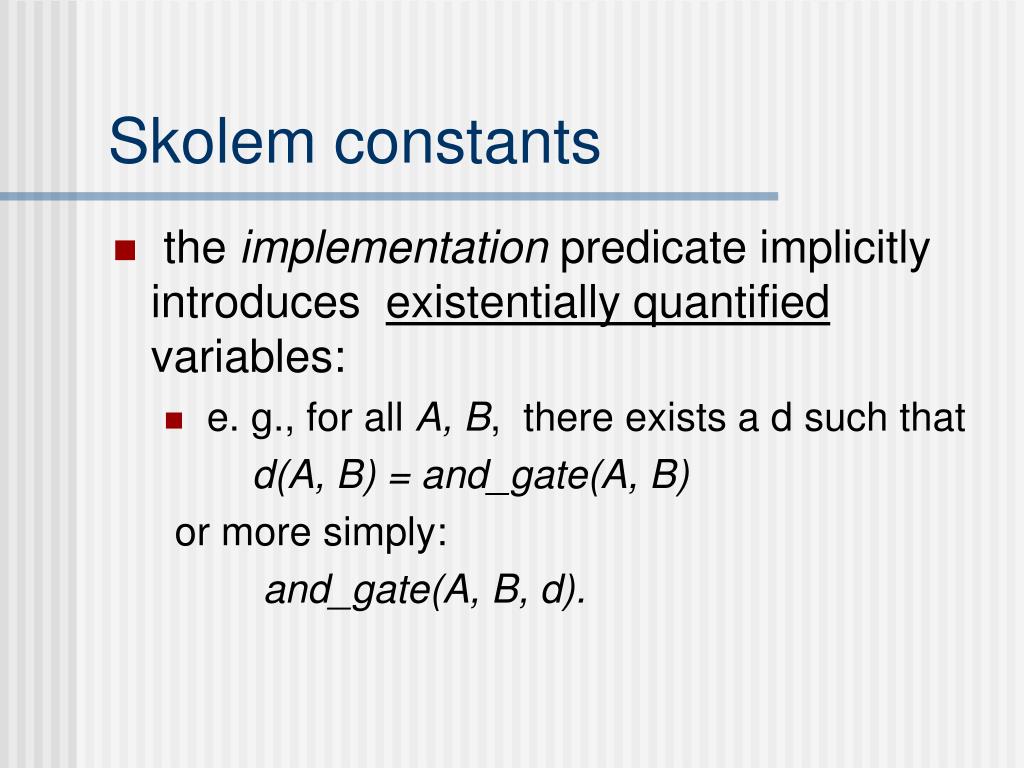 Skolem constants

the implementation predicate implicitly introduces existentially quantified variables:

e. g., for all A, B, there exists a d such that

d(A, B) = and_gate(A, B)

or more simply:

and_gate(A, B, d).